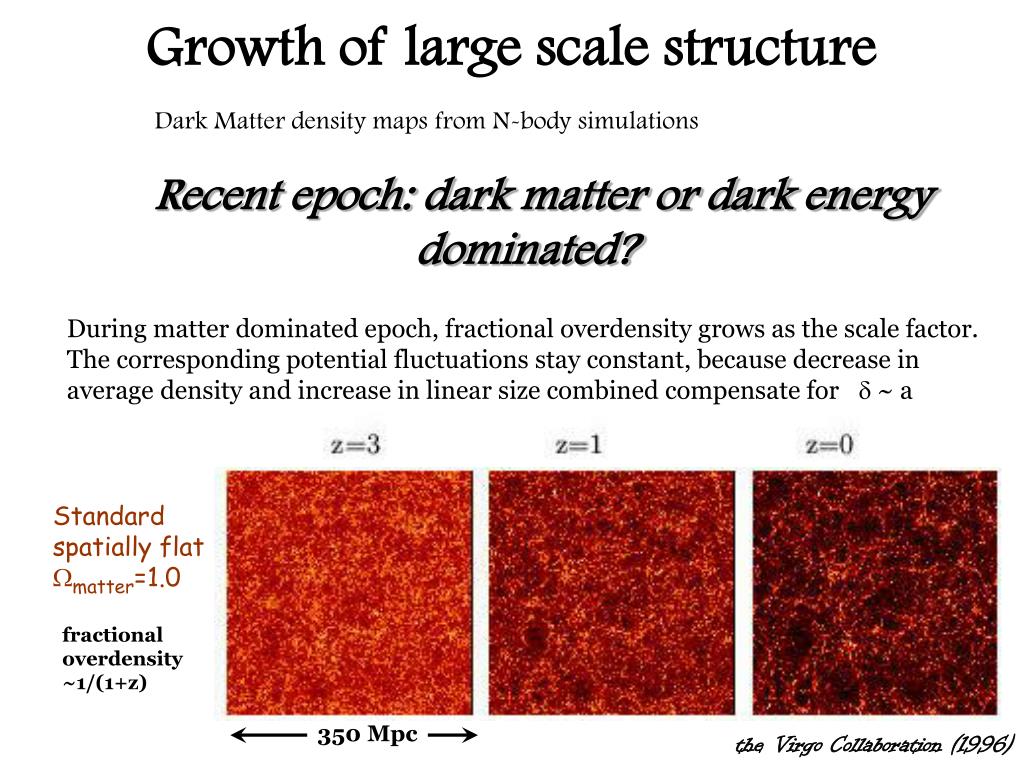 Growth of large scale structure

Dark Matter density maps from N-body simulations

Recent epoch: dark matter or dark energy dominated?

During matter dominated epoch, fractional overdensity grows as the scale factor. The corresponding potential fluctuations stay constant, because decrease in average density and increase in linear size combined compensate for $\delta \sim a$

z=3

z=1

z=0

Standard spatially flat $\Omega_{matter}$=1.0

fractional overdensity ~1/(1+z)

350 Mpc

the Virgo Collaboration (1996)